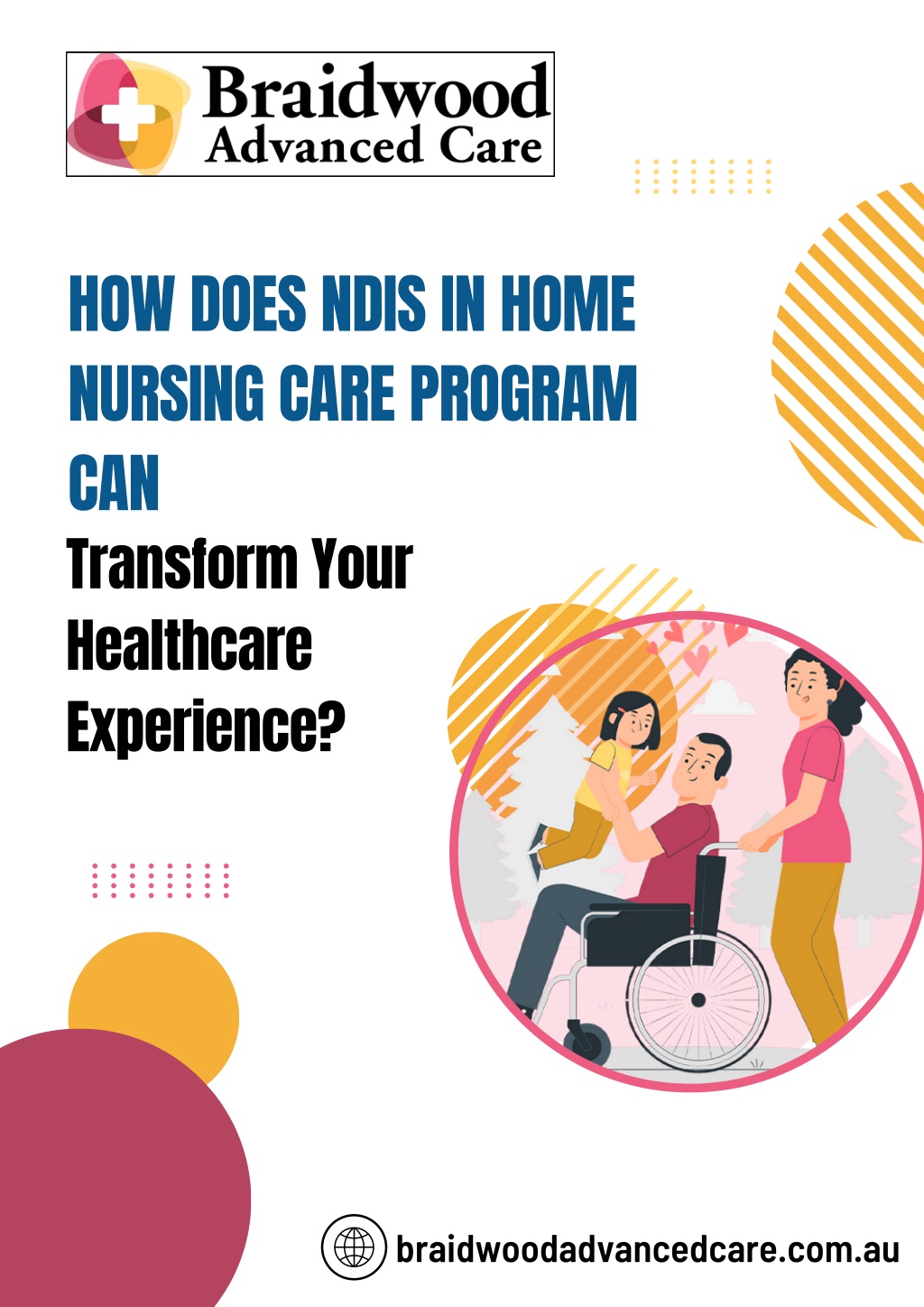 Braidwood
Advanced Care

HOW DOES NDIS IN HOME NURSING CARE PROGRAM CAN

Transform Your Healthcare Experience?

braidwoodadvancedcare.com.au